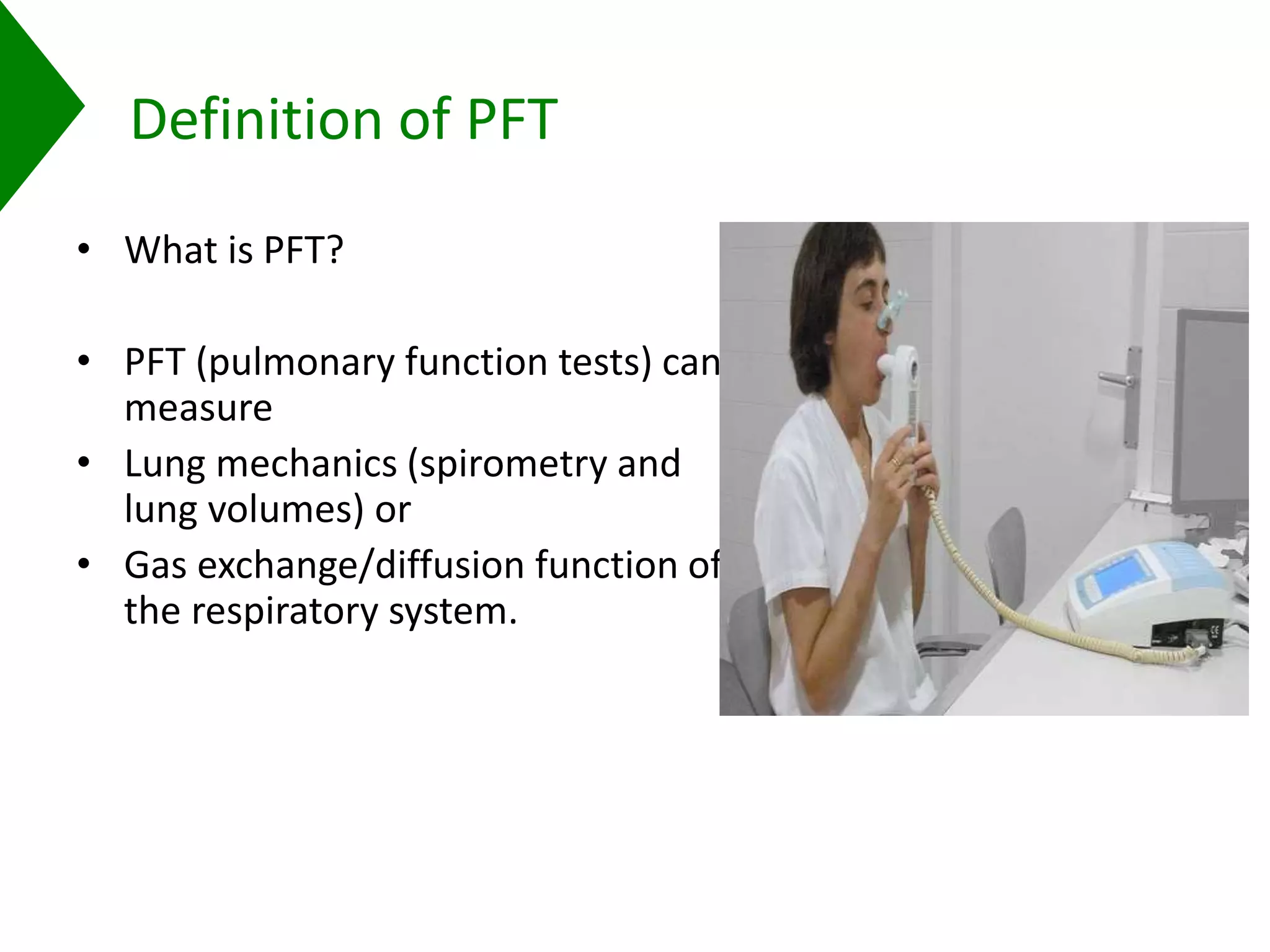 Definition of PFT

• What is PFT?

• PFT (pulmonary function tests) can measure
• Lung mechanics (spirometry and lung volumes) or
• Gas exchange/diffusion function of the respiratory system.